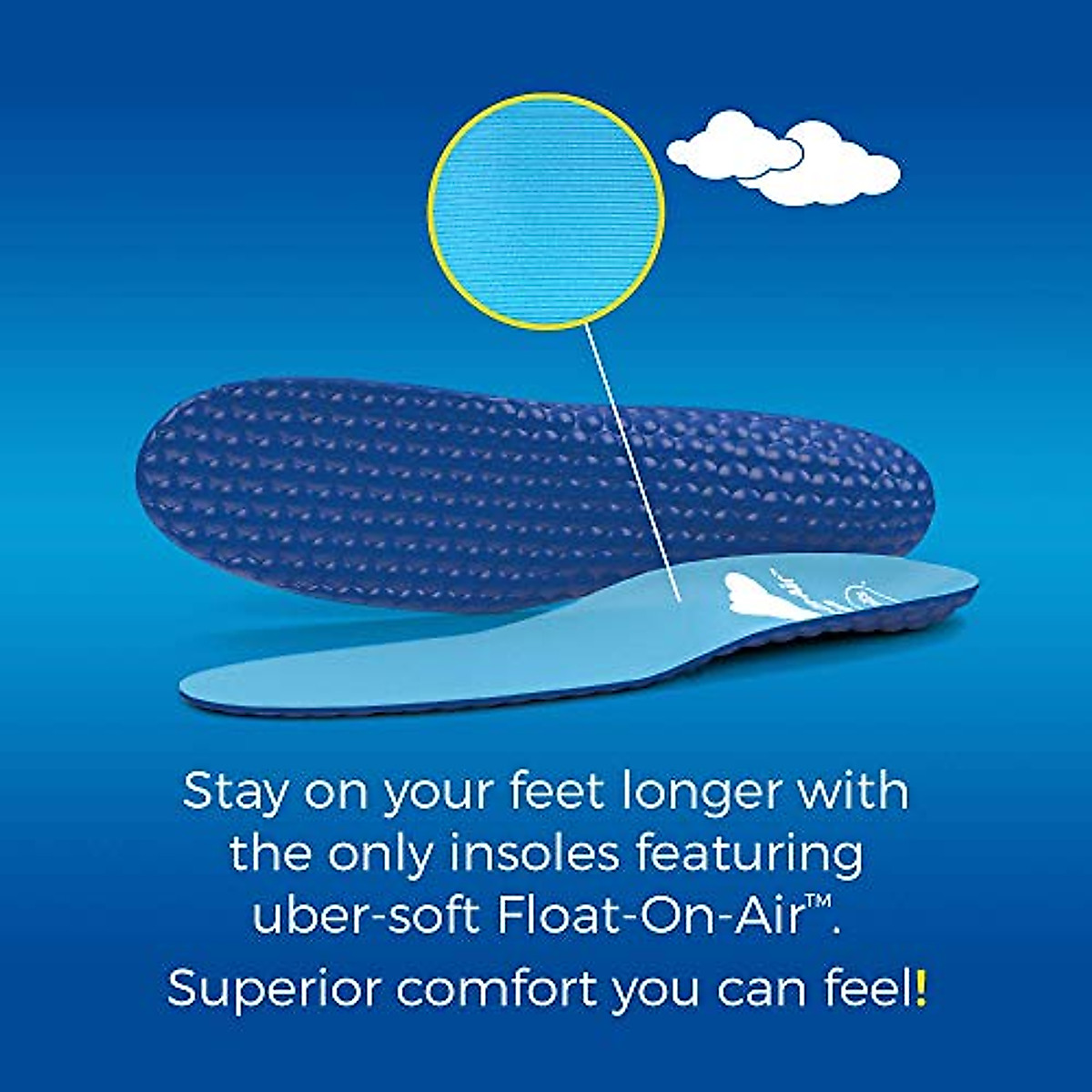 Stay on your feet longer with the only insoles featuring uber-soft Float-On-Air™.

Superior comfort you can feel!